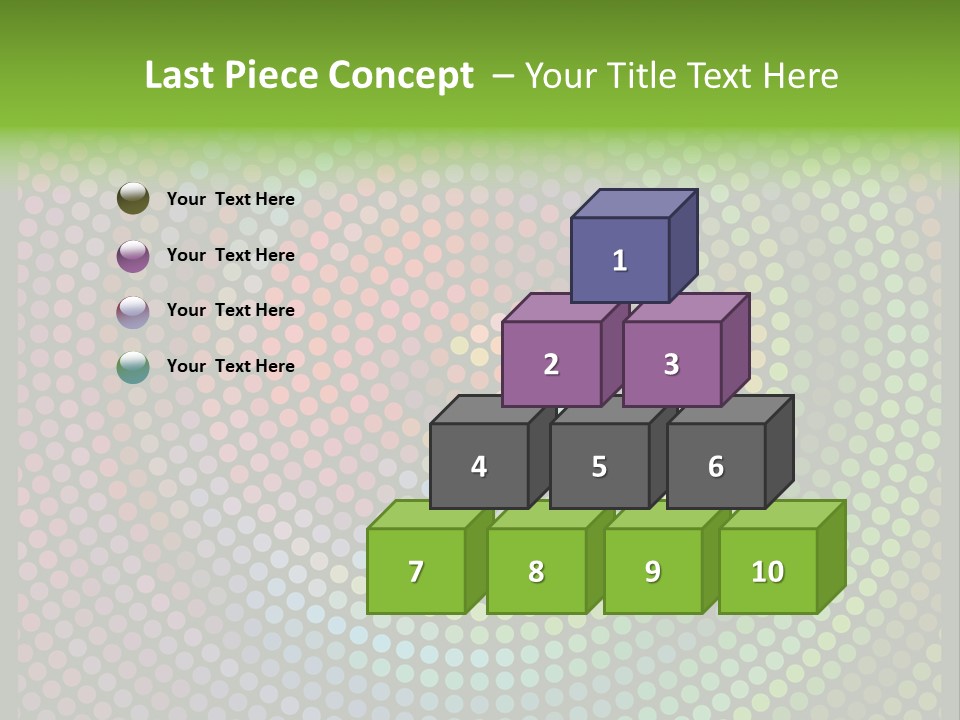 Last Piece Concept – Your Title Text Here

Your Text Here

Your Text Here

Your Text Here

Your Text Here

1

2

3

4

5

6

7

8

9

10